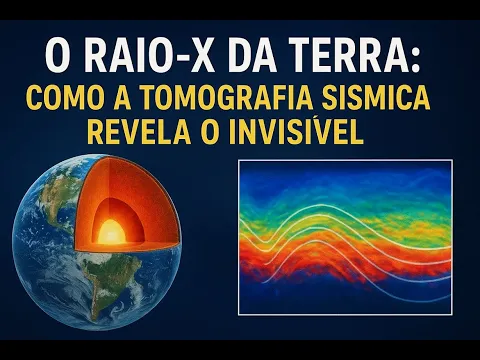 O RAIO-X DA TERRA:
COMO A TOMOGRAFIA SISMICA
REVELA O INVISÍVEL